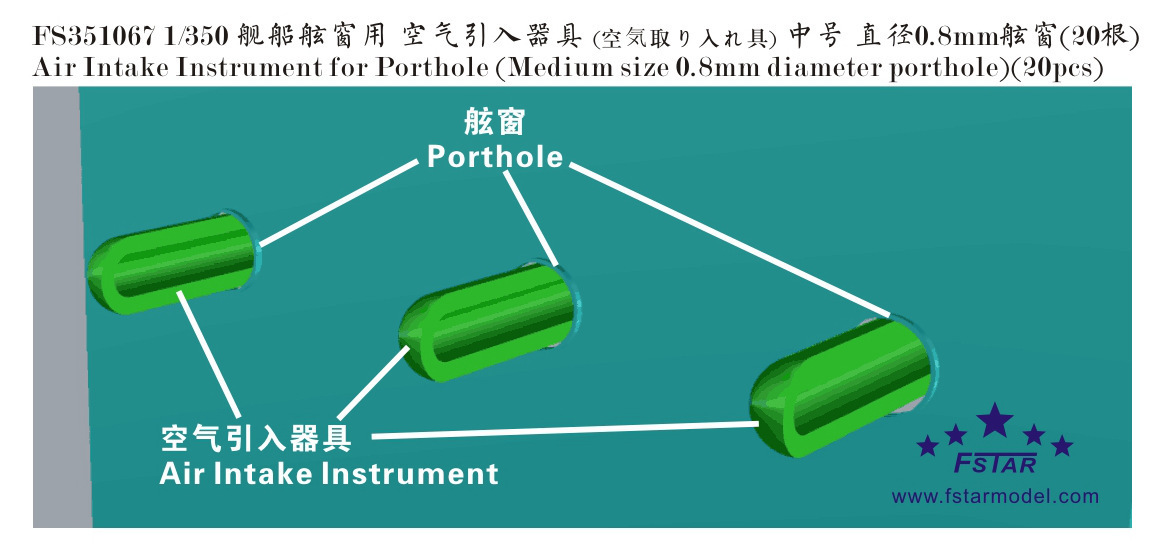 FS351067 1/350 舰船舷窗用 空气引入器具 (空気取り入れ具) 中号 直径0.8mm舷窗(20根)
Air Intake Instrument for Porthole (Medium size 0.8mm diameter porthole)(20pcs)

舷窗
Porthole

空气引入器具
Air Intake Instrument

FSTAR
www.fstarmodel.com